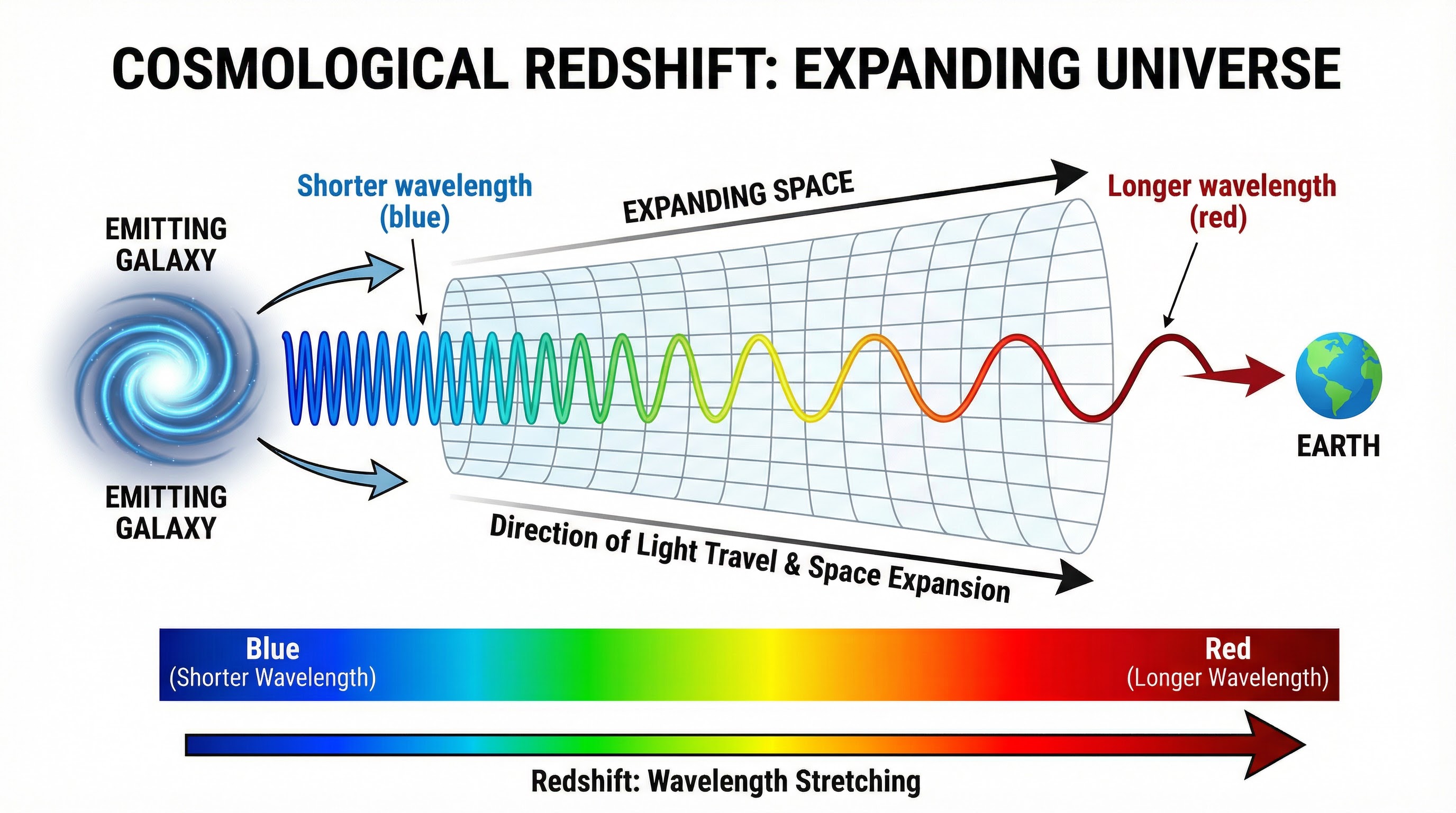 COSMOLOGICAL REDSHIFT: EXPANDING UNIVERSE

EMITTING GALAXY

Shorter wavelength (blue)

EXPANDING SPACE

Longer wavelength (red)

EARTH

EMITTING GALAXY

Direction of Light Travel & Space Expansion

Blue
(Shorter Wavelength)

Red
(Longer Wavelength)

Redshift: Wavelength Stretching